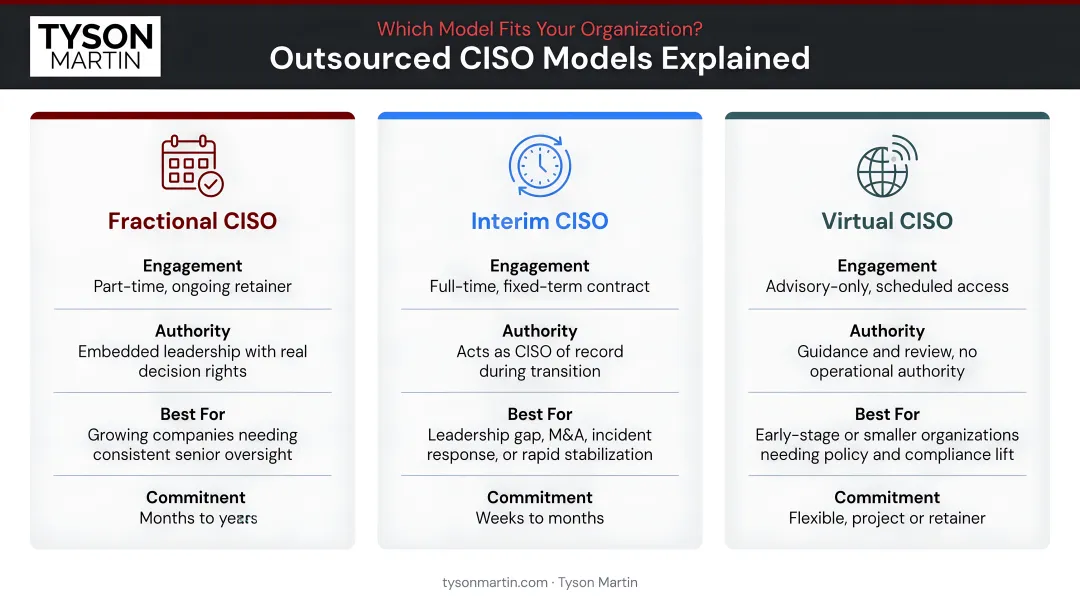 TYSON MARTIN

Which Model Fits Your Organization?

Outsourced CISO Models Explained

Fractional CISO

Engagement
Part-time, ongoing retainer

Authority
Embedded leadership with real decision rights

Best For
Growing companies needing consistent senior oversight

Commitment
Months to years

Interim CISO

Engagement
Full-time, fixed-term contract

Authority
Acts as CISO of record during transition

Best For
Leadership gap, M&A, incident response, or rapid stabilization

Commitment
Weeks to months

Virtual CISO

Engagement
Advisory-only, scheduled access

Authority
Guidance and review, no operational authority

Best For
Early-stage or smaller organizations needing policy and compliance lift

Commitment
Flexible, project or retainer

tysonmartin.com · Tyson Martin